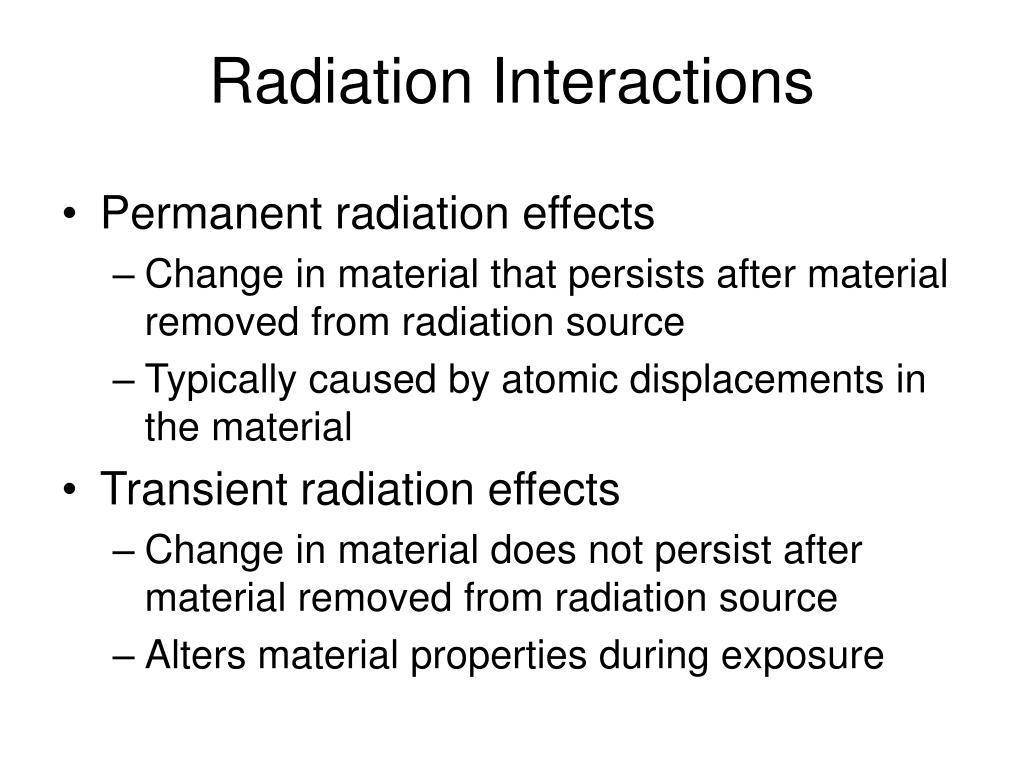 Radiation Interactions

• Permanent radiation effects
– Change in material that persists after material removed from radiation source
– Typically caused by atomic displacements in the material
• Transient radiation effects
– Change in material does not persist after material removed from radiation source
– Alters material properties during exposure